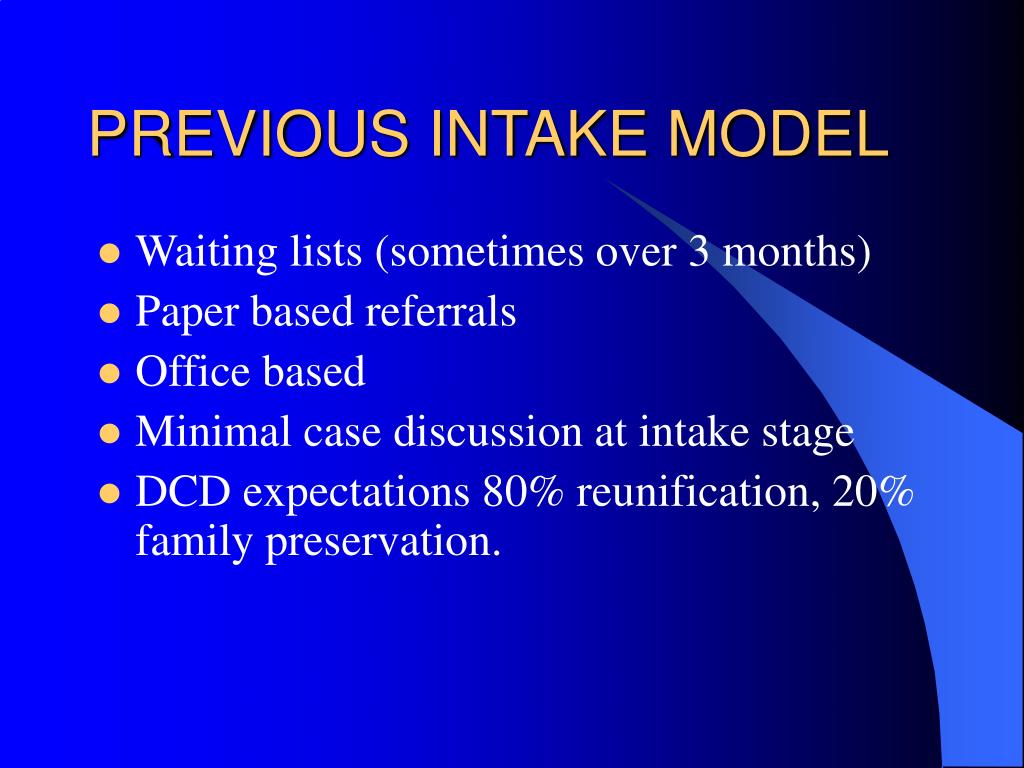 PREVIOUS INTAKE MODEL

- Waiting lists (sometimes over 3 months)
- Paper based referrals
- Office based
- Minimal case discussion at intake stage
- DCD expectations 80% reunification, 20% family preservation.